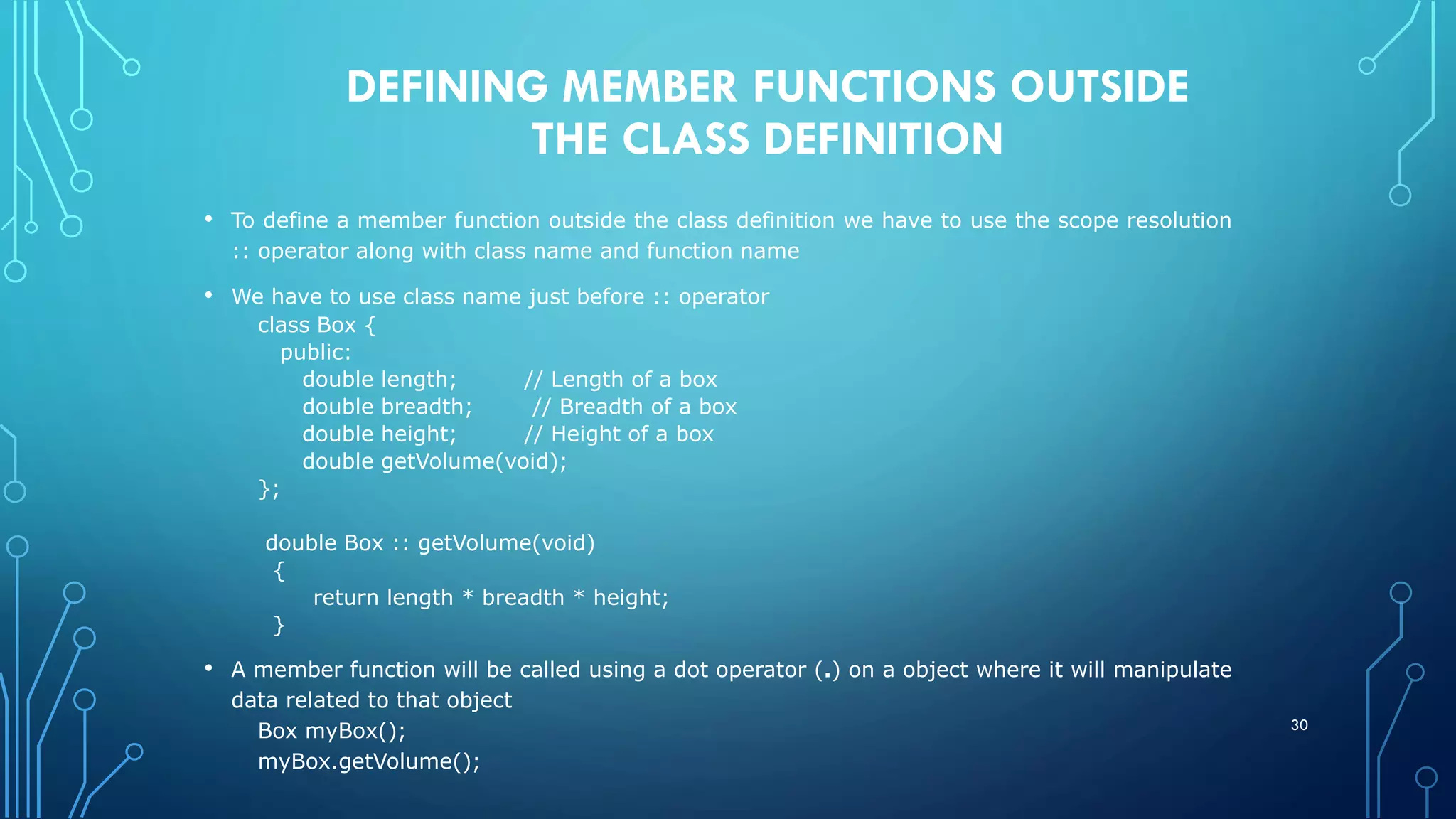 DEFINING MEMBER FUNCTIONS OUTSIDE THE CLASS DEFINITION

• To define a member function outside the class definition we have to use the scope resolution :: operator along with class name and function name

• We have to use class name just before :: operator

class Box {
public:
double length; // Length of a box
double breadth; // Breadth of a box
double height; // Height of a box
double getVolume(void);
};

double Box :: getVolume(void)
{
return length * breadth * height;
}

• A member function will be called using a dot operator (.) on a object where it will manipulate data related to that object

Box myBox();
myBox.getVolume();

30